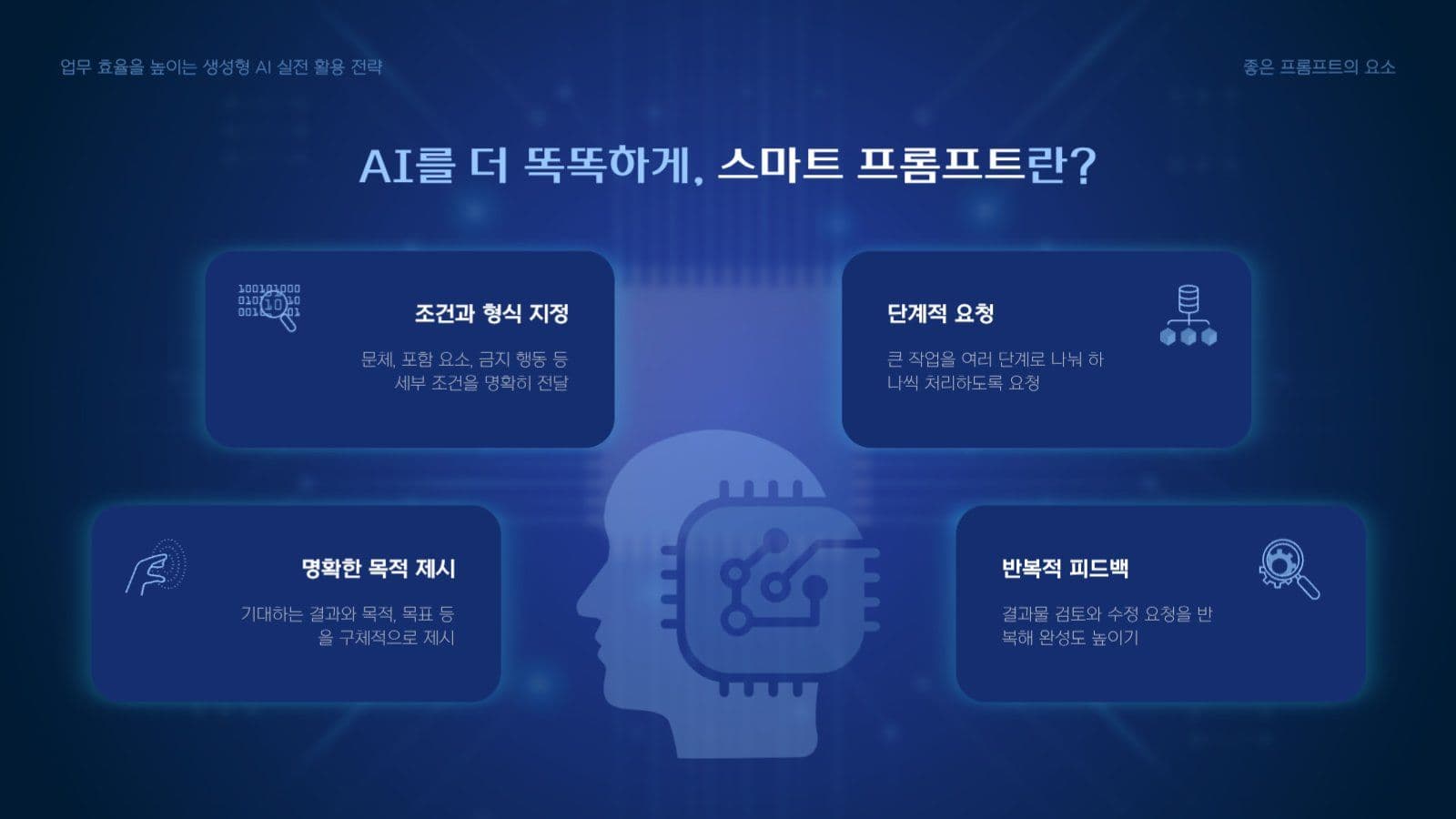 업무 효율을 높이는 생성형 AI 실전 활용 전략

좋은 프롬프트의 요소

AI를 더 똑똑하게, 스마트 프롬프트란?

조건과 형식 지정

문체, 포함 요소, 금지 행동 등 세부 조건을 명확히 전달

단계적 요청

큰 작업을 여러 단계로 나눠 하나씩 처리하도록 요청

명확한 목적 제시

기대하는 결과와 목적, 목표 등을 구체적으로 제시

반복적 피드백

결과물 검토와 수정 요청을 반복해 완성도 높이기